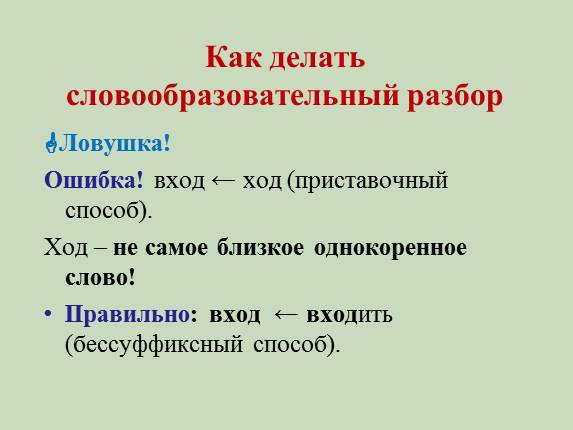 Как делать словообразовательный разбор

Ловушка!

Ошибка! вход ← ход (приставочный способ).

Ход – не самое близкое однокоренное слово!

• Правильно: вход ← входить (бессуффиксный способ).